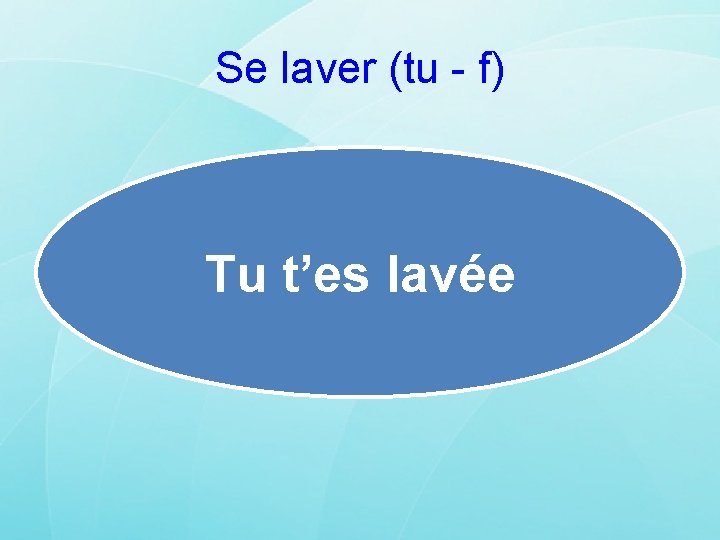 Se laver (tu - f)

Tu t’es lavée